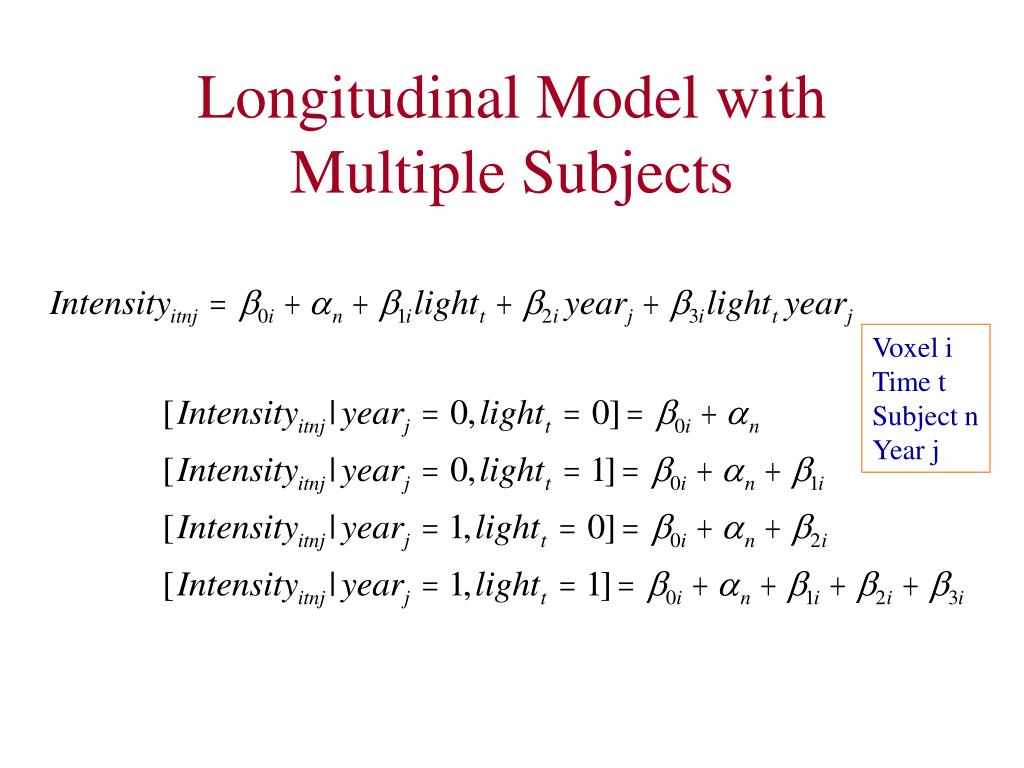 Longitudinal Model with Multiple Subjects

$Intensity_{itnj} = \beta_{0i} + \alpha_n + \beta_{1i} light_t + \beta_{2i} year_j + \beta_{3i} light_t \, year_j$

Voxel i
Time t
Subject n
Year j

$[Intensity_{itnj} | year_j = 0, light_t = 0] = \beta_{0i} + \alpha_n$

$[Intensity_{itnj} | year_j = 0, light_t = 1] = \beta_{0i} + \alpha_n + \beta_{1i}$

$[Intensity_{itnj} | year_j = 1, light_t = 0] = \beta_{0i} + \alpha_n + \beta_{2i}$

$[Intensity_{itnj} | year_j = 1, light_t = 1] = \beta_{0i} + \alpha_n + \beta_{1i} + \beta_{2i} + \beta_{3i}$